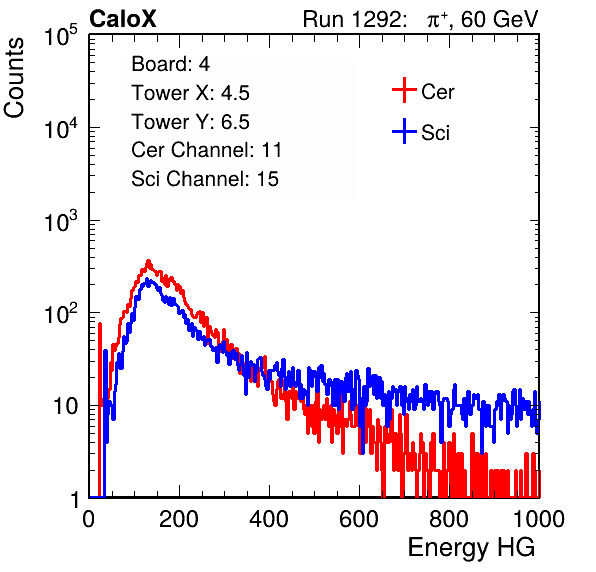 CaloX

Run 1292: $\pi^+$, 60 GeV

Counts

$10^5$

$10^4$

$10^3$

$10^2$

10

1

Board: 4
Tower X: 4.5
Tower Y: 6.5
Cer Channel: 11
Sci Channel: 15

Cer

Sci

0 200 400 600 800 1000

Energy HG